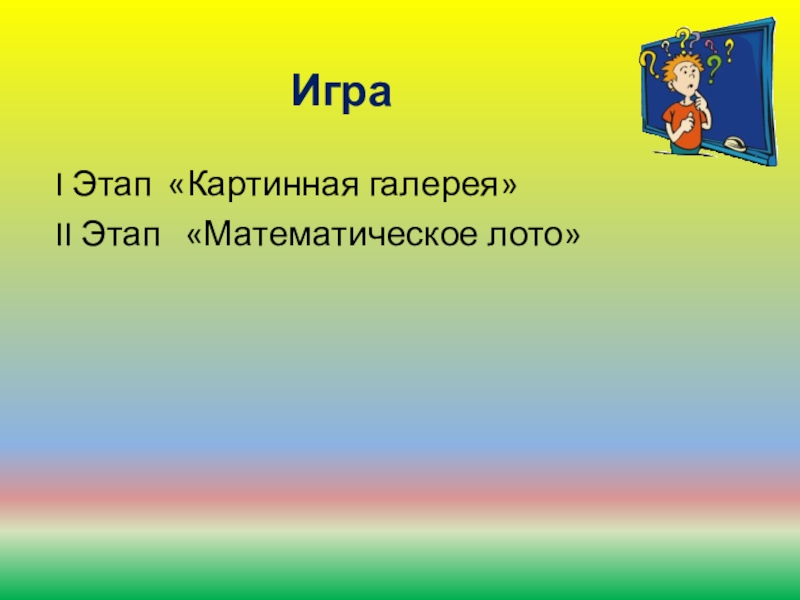 Игра

I Этап «Картинная галерея»

II Этап «Математическое лото»